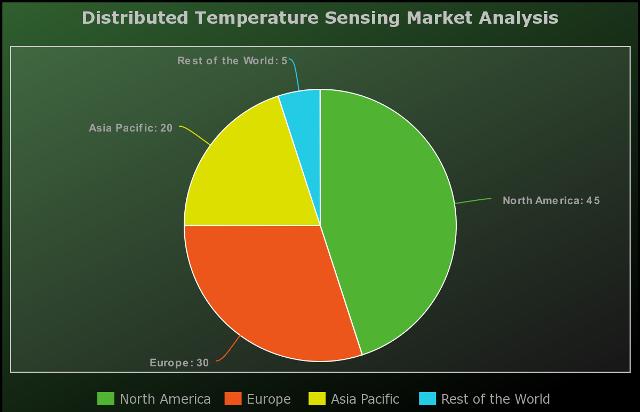 Distributed Temperature Sensing Market Analysis

Rest of the World: 5

Asia Pacific: 20

North America: 45

Europe: 30

North America Europe Asia Pacific Rest of the World